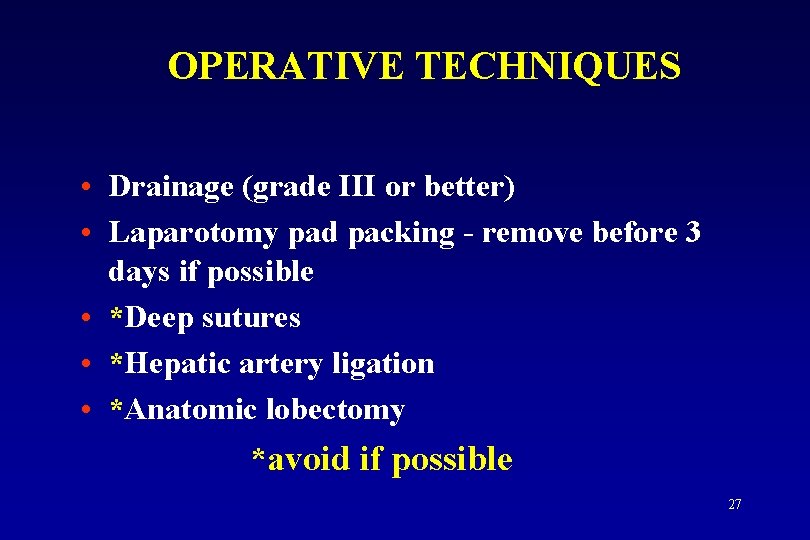 OPERATIVE TECHNIQUES

• Drainage (grade III or better)
• Laparotomy pad packing - remove before 3 days if possible
• *Deep sutures
• *Hepatic artery ligation
• *Anatomic lobectomy

*avoid if possible

27